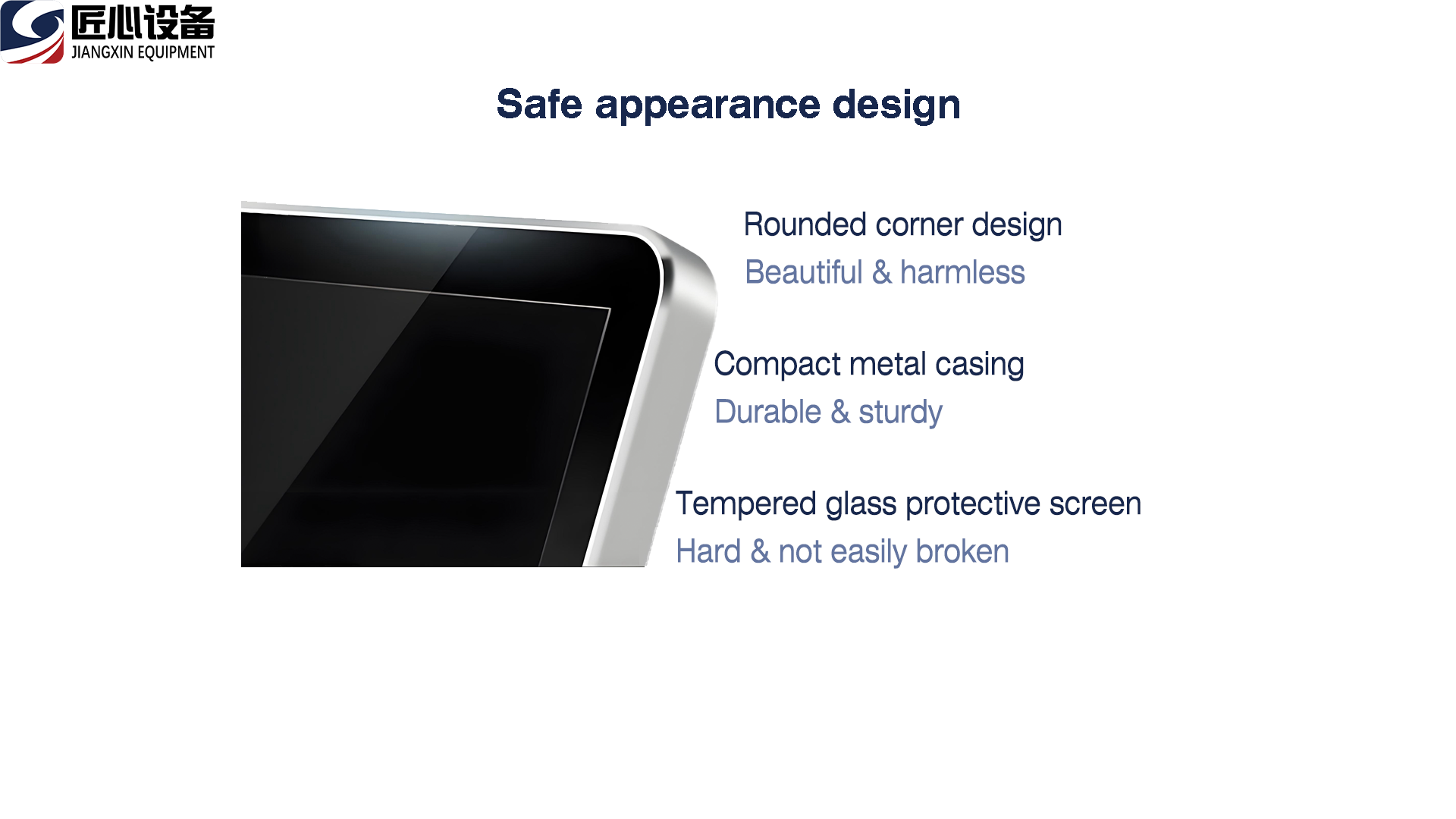 匠心设备
JIANGXIN EQUIPMENT

Safe appearance design

Rounded corner design
Beautiful & harmless

Compact metal casing
Durable & sturdy

Tempered glass protective screen
Hard & not easily broken